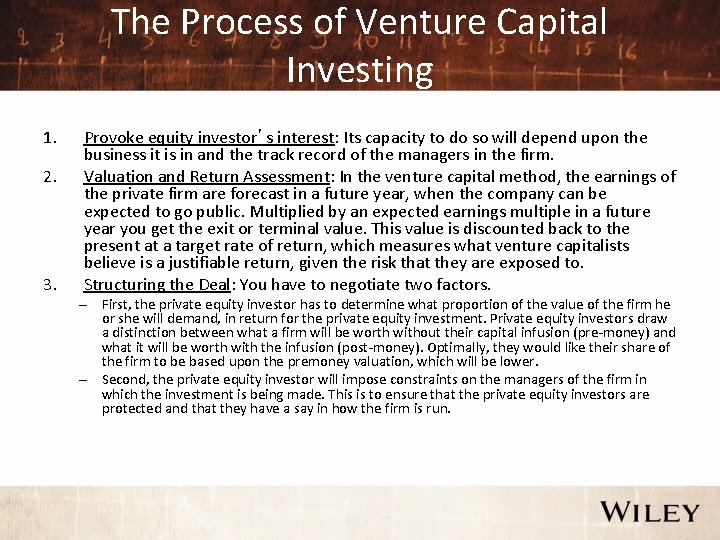 The Process of Venture Capital Investing

1. Provoke equity investor's interest: Its capacity to do so will depend upon the business it is in and the track record of the managers in the firm.
2. Valuation and Return Assessment: In the venture capital method, the earnings of the private firm are forecast in a future year, when the company can be expected to go public. Multiplied by an expected earnings multiple in a future year you get the exit or terminal value. This value is discounted back to the present at a target rate of return, which measures what venture capitalists believe is a justifiable return, given the risk that they are exposed to.
3. Structuring the Deal: You have to negotiate two factors.
– First, the private equity investor has to determine what proportion of the value of the firm he or she will demand, in return for the private equity investment. Private equity investors draw a distinction between what a firm will be worth without their capital infusion (pre-money) and what it will be worth with the infusion (post-money). Optimally, they would like their share of the firm to be based upon the premoney valuation, which will be lower.
– Second, the private equity investor will impose constraints on the managers of the firm in which the investment is being made. This is to ensure that the private equity investors are protected and that they have a say in how the firm is run.

WILEY